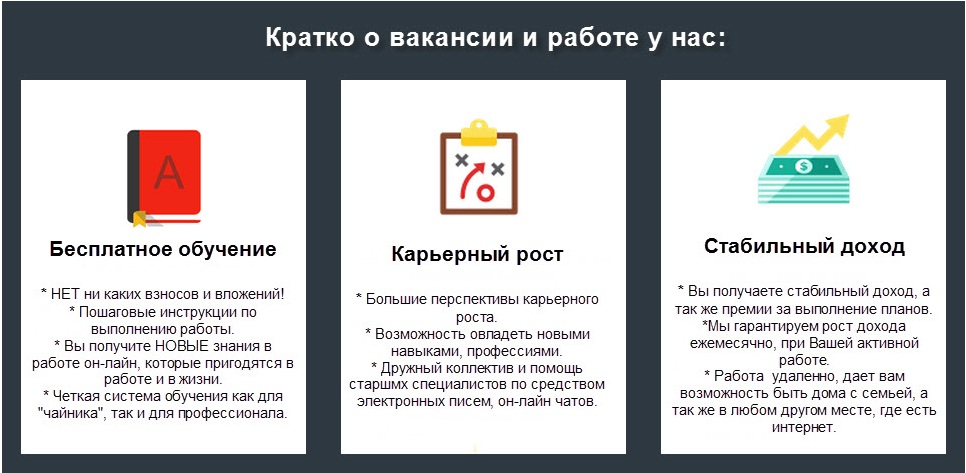 Кратко о вакансии и работе у нас:

A

Бесплатное обучение

* НЕТ ни каких взносов и вложений!
* Пошаговые инструкции по выполнению работы.
* Вы получите НОВЫЕ знания в работе он-лайн, которые пригодятся в работе и в жизни.
* Четкая система обучения как для "чайника", так и для профессионала.

Карьерный рост

* Большие перспективы карьерного роста.
* Возможность овладеть новыми навыками, профессиями.
* Дружный коллектив и помощь старшмх специалистов по средством электронных писем, он-лайн чатов.

$

Стабильный доход

* Вы получаете стабильный доход, а так же премии за выполнение планов.
*Мы гарантируем рост дохода ежемесячно, при Вашей активной работе.
* Работа удаленно, дает вам возможность быть дома с семьей, а так же в любом другом месте, где есть интернет.